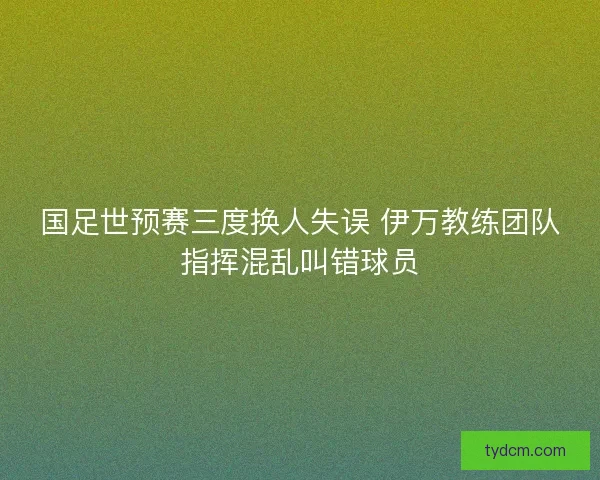 国足世预赛三度换人失误 伊万教练团队指挥混乱叫错球员

tydcm.com